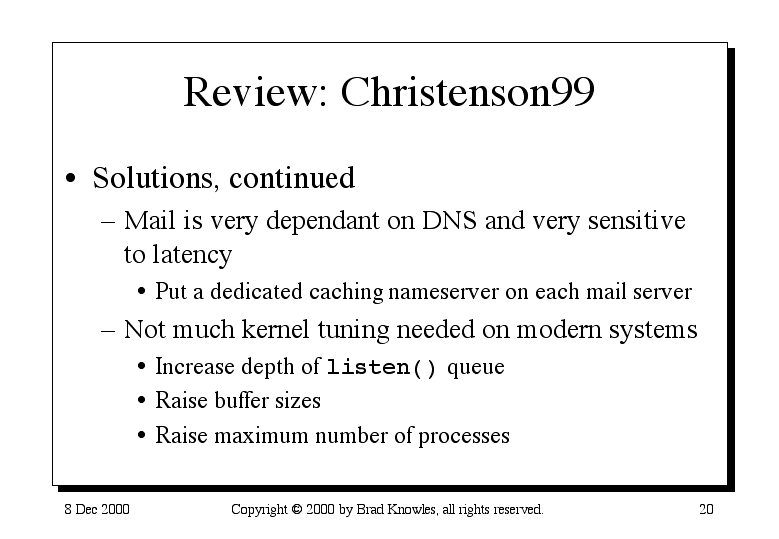 Review: Christenson99

• Solutions, continued
– Mail is very dependant on DNS and very sensitive to latency
• Put a dedicated caching nameserver on each mail server
– Not much kernel tuning needed on modern systems
• Increase depth of listen() queue
• Raise buffer sizes
• Raise maximum number of processes

8 Dec 2000

Copyright © 2000 by Brad Knowles, all rights reserved.

20